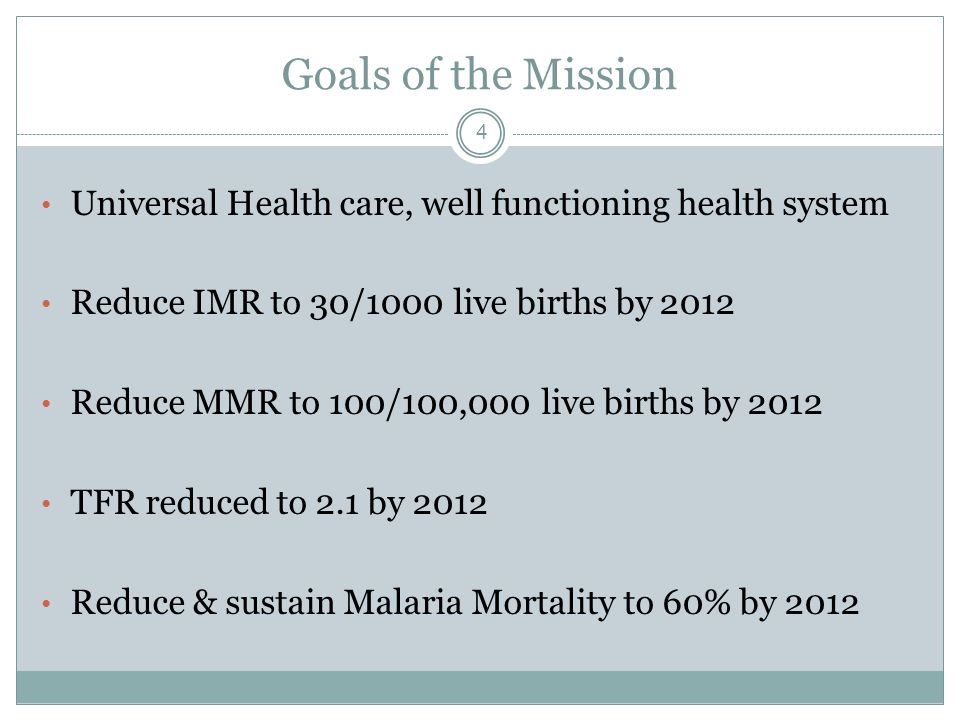 Goals of the Mission

4

• Universal Health care, well functioning health system

• Reduce IMR to 30/1000 live births by 2012

• Reduce MMR to 100/100,000 live births by 2012

• TFR reduced to 2.1 by 2012

• Reduce & sustain Malaria Mortality to 60% by 2012